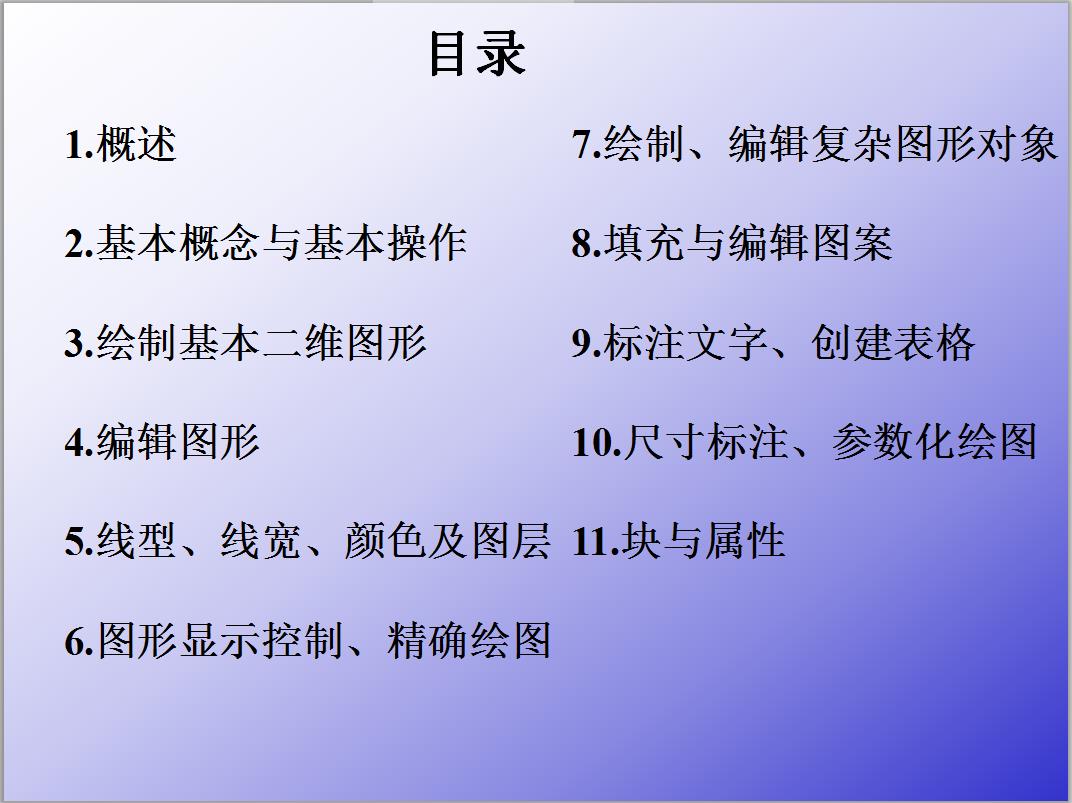 目录

1.概述

2.基本概念与基本操作

3.绘制基本二维图形

4.编辑图形

5.线型、线宽、颜色及图层

6.图形显示控制、精确绘图

7.绘制、编辑复杂图形对象

8.填充与编辑图案

9.标注文字、创建表格

10.尺寸标注、参数化绘图

11.块与属性